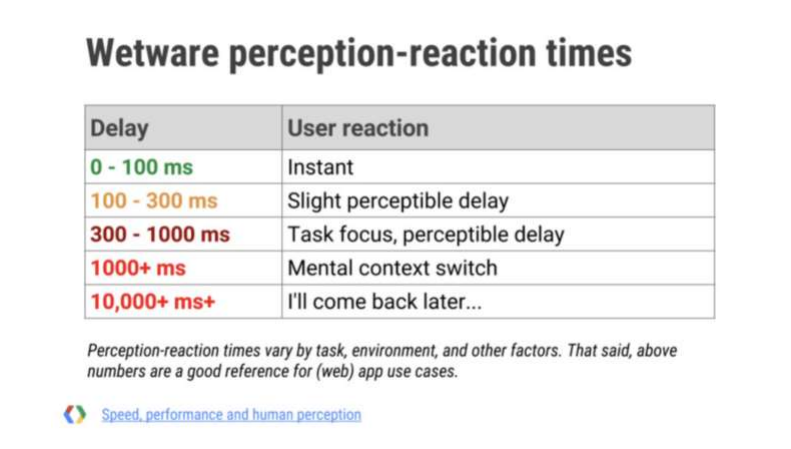 Wetware perception-reaction times

| Delay | User reaction |
|---|---|
| 0 - 100 ms | Instant |
| 100 - 300 ms | Slight perceptible delay |
| 300 - 1000 ms | Task focus, perceptible delay |
| 1000+ ms | Mental context switch |
| 10,000+ ms+ | I'll come back later... |

Perception-reaction times vary by task, environment, and other factors. That said, above numbers are a good reference for (web) app use cases.

Speed, performance and human perception